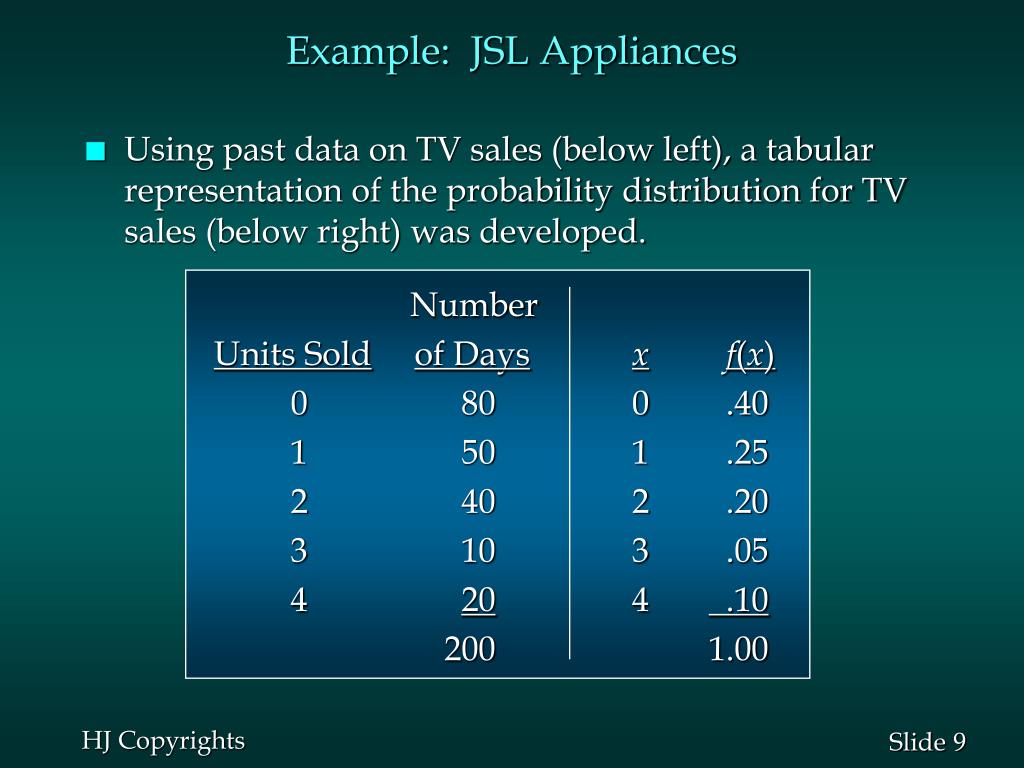 Example: JSL Appliances

Using past data on TV sales (below left), a tabular representation of the probability distribution for TV sales (below right) was developed.

| Units Sold | Number of Days | $x$ | $f(x)$ |
|---|---|---|---|
| 0 | 80 | 0 | .40 |
| 1 | 50 | 1 | .25 |
| 2 | 40 | 2 | .20 |
| 3 | 10 | 3 | .05 |
| 4 | 20 | 4 | .10 |
| | 200 | | 1.00 |

HJ Copyrights

Slide 9